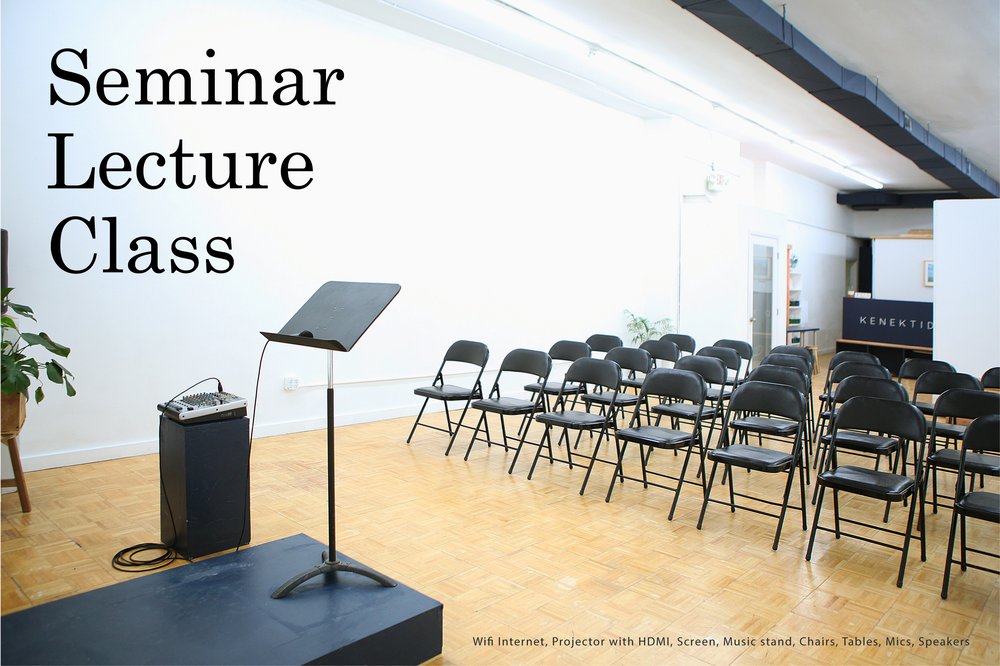 Seminar
Lecture
Class

KENEKTID

Wifi Internet, Projector with HDMI, Screen, Music stand, Chairs, Tables, Mics, Speakers